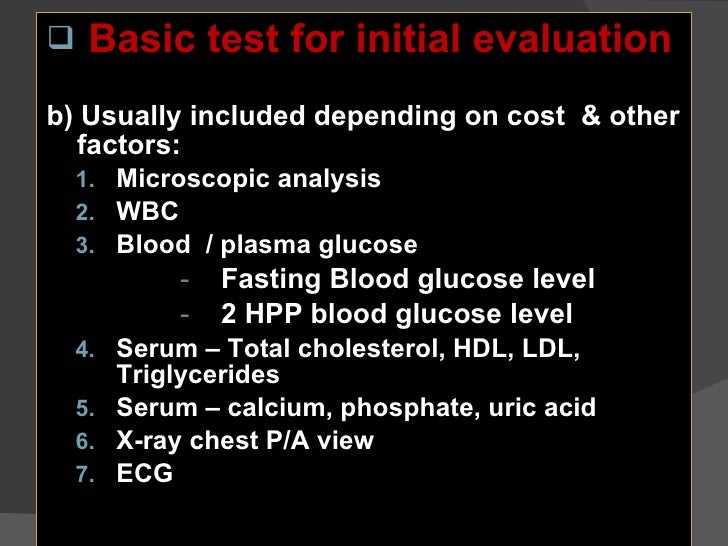 ❑ Basic test for initial evaluation

b) Usually included depending on cost & other factors:

1. Microscopic analysis
2. WBC
3. Blood / plasma glucose
   - Fasting Blood glucose level
   - 2 HPP blood glucose level
4. Serum – Total cholesterol, HDL, LDL, Triglycerides
5. Serum – calcium, phosphate, uric acid
6. X-ray chest P/A view
7. ECG